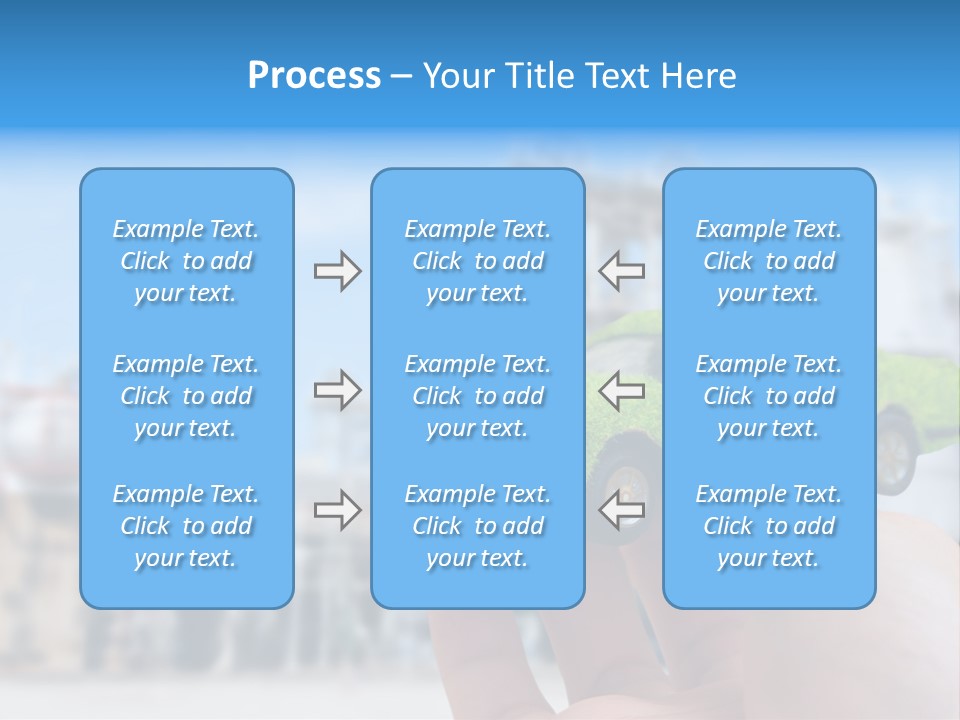 Process – Your Title Text Here

Example Text. Click to add your text.

Example Text. Click to add your text.

Example Text. Click to add your text.

Example Text. Click to add your text.

Example Text. Click to add your text.

Example Text. Click to add your text.

Example Text. Click to add your text.

Example Text. Click to add your text.

Example Text. Click to add your text.